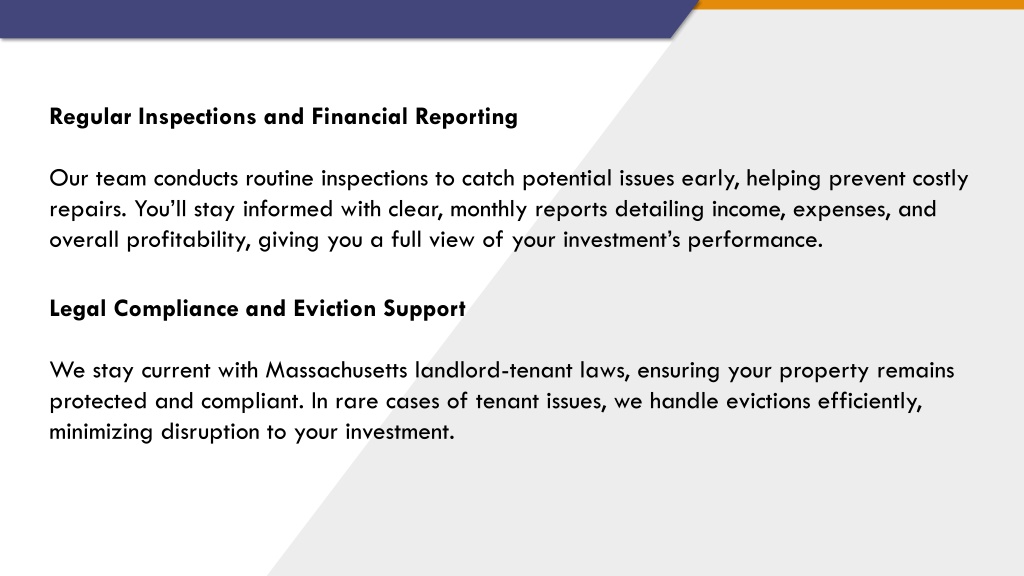 Regular Inspections and Financial Reporting

Our team conducts routine inspections to catch potential issues early, helping prevent costly repairs. You'll stay informed with clear, monthly reports detailing income, expenses, and overall profitability, giving you a full view of your investment's performance.

Legal Compliance and Eviction Support

We stay current with Massachusetts landlord-tenant laws, ensuring your property remains protected and compliant. In rare cases of tenant issues, we handle evictions efficiently, minimizing disruption to your investment.